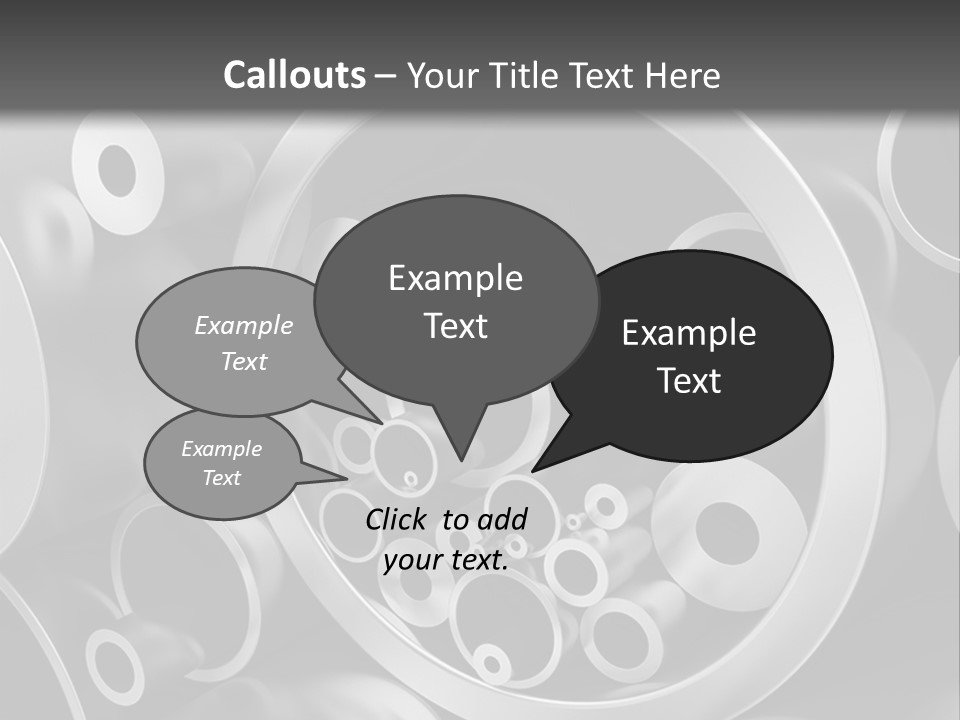 Callouts – Your Title Text Here

Example Text

Example Text

Example Text

Example Text

Click to add your text.